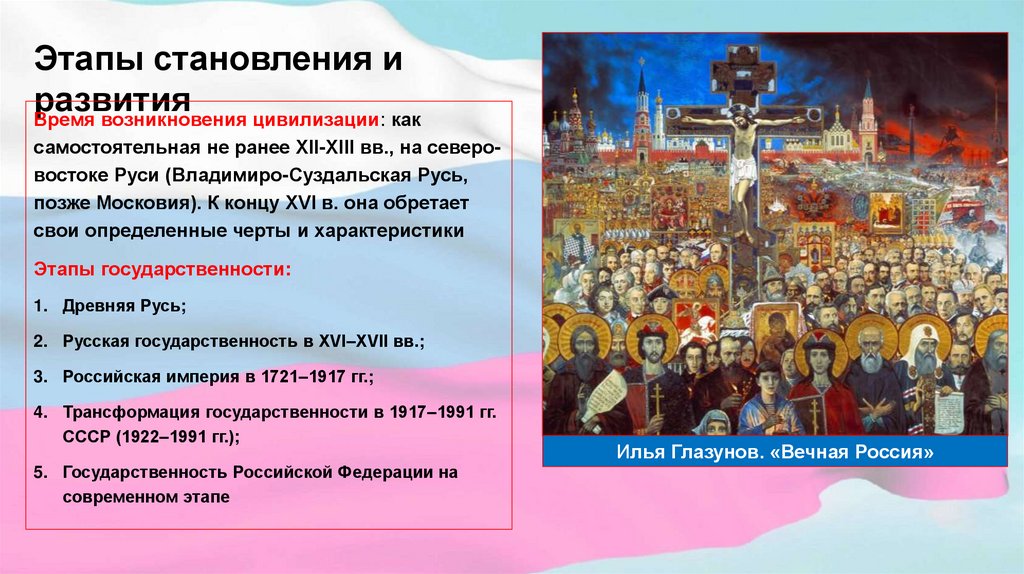 Этапы становления и развития

Время возникновения цивилизации: как самостоятельная не ранее XII-XIII вв., на северо-востоке Руси (Владимиро-Суздальская Русь, позже Московия). К концу XVI в. она обретает свои определенные черты и характеристики

Этапы государственности:

1. Древняя Русь;
2. Русская государственность в XVI–XVII вв.;
3. Российская империя в 1721–1917 гг.;
4. Трансформация государственности в 1917–1991 гг. СССР (1922–1991 гг.);
5. Государственность Российской Федерации на современном этапе

Илья Глазунов. «Вечная Россия»